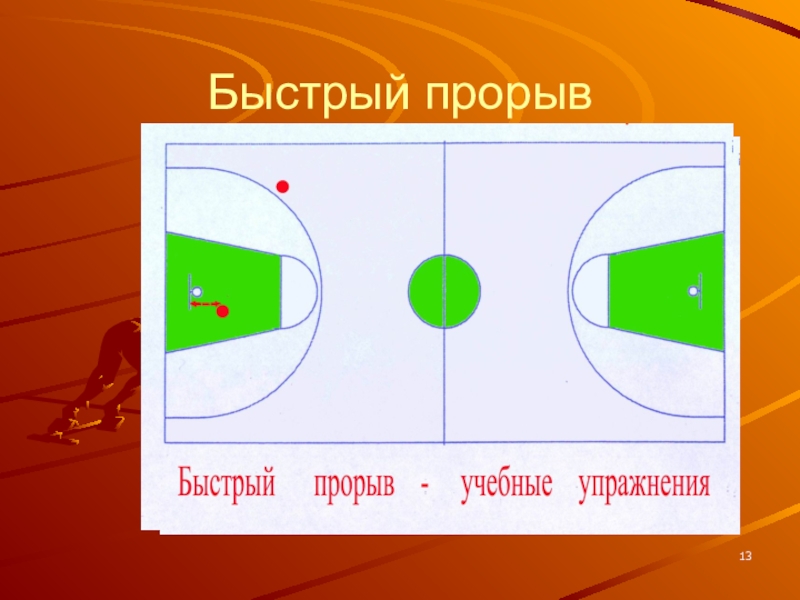 Быстрый прорыв

Быстрый прорыв - учебные упражнения

13